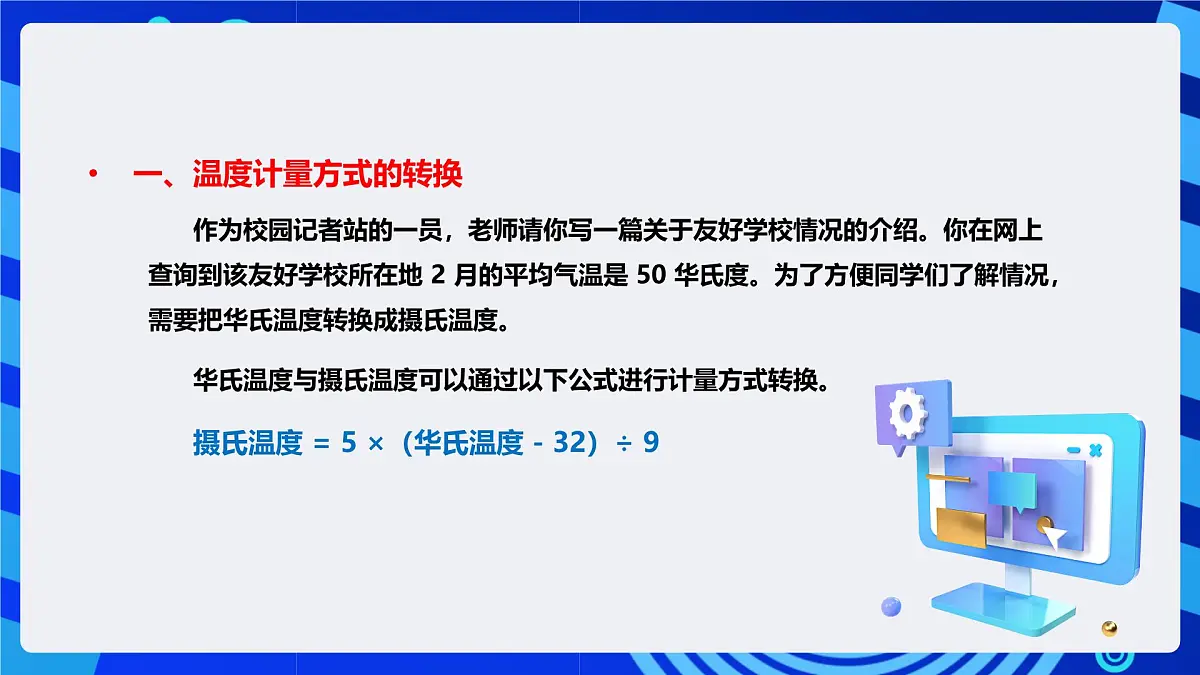 • 一、温度计量方式的转换

作为校园记者站的一员，老师请你写一篇关于友好学校情况的介绍。你在网上查询到该友好学校所在地 2 月的平均气温是 50 华氏度。为了方便同学们了解情况，需要把华氏温度转换成摄氏温度。

华氏温度与摄氏温度可以通过以下公式进行计量方式转换。

摄氏温度 = 5 ×（华氏温度 - 32）÷ 9